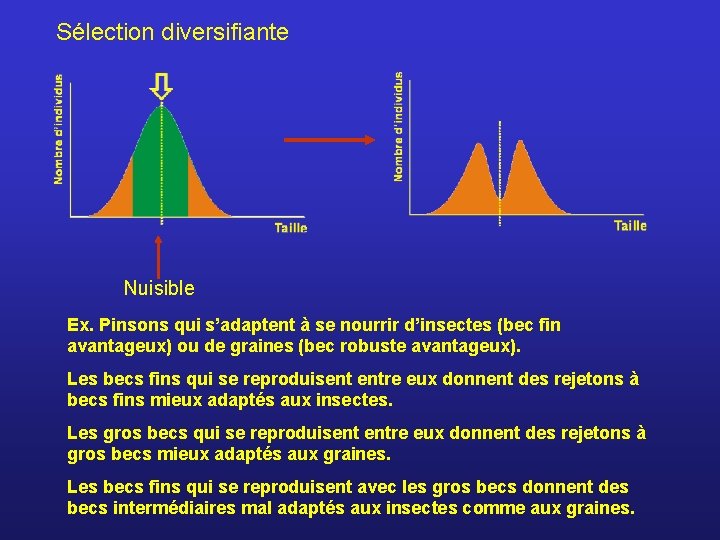 Sélection diversifiante

Nombre d'individus

Taille

Nombre d'individus

Taille

Nuisible

Ex. Pinsons qui s'adaptent à se nourrir d'insectes (bec fin avantageux) ou de graines (bec robuste avantageux).

Les becs fins qui se reproduisent entre eux donnent des rejetons à becs fins mieux adaptés aux insectes.

Les gros becs qui se reproduisent entre eux donnent des rejetons à gros becs mieux adaptés aux graines.

Les becs fins qui se reproduisent avec les gros becs donnent des becs intermédiaires mal adaptés aux insectes comme aux graines.